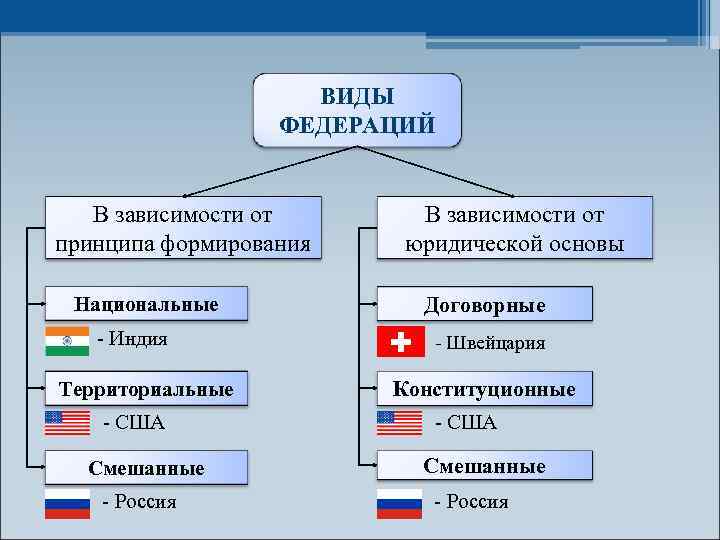 ВИДЫ ФЕДЕРАЦИЙ

В зависимости от принципа формирования

Национальные

- Индия

Территориальные

- США

Смешанные

- Россия

В зависимости от юридической основы

Договорные

- Швейцария

Конституционные

- США

Смешанные

- Россия